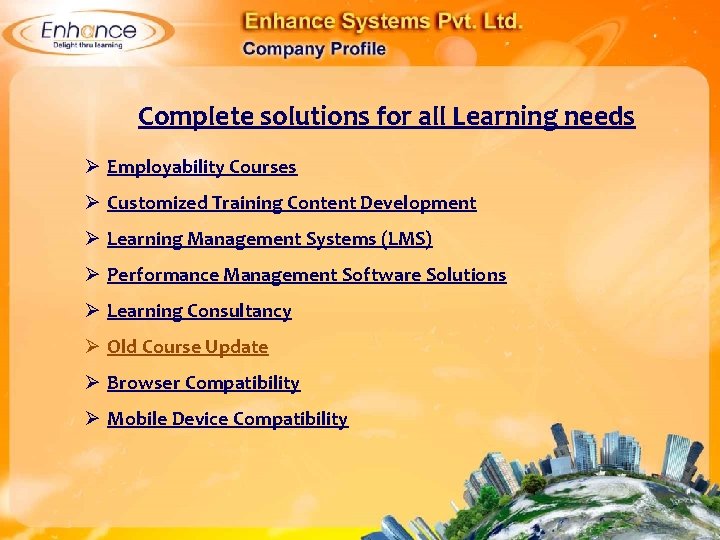 Enhance
Delight thru learning

Enhance Systems Pvt. Ltd.
Company Profile

Complete solutions for all Learning needs

➢ Employability Courses
➢ Customized Training Content Development
➢ Learning Management Systems (LMS)
➢ Performance Management Software Solutions
➢ Learning Consultancy
➢ Old Course Update
➢ Browser Compatibility
➢ Mobile Device Compatibility